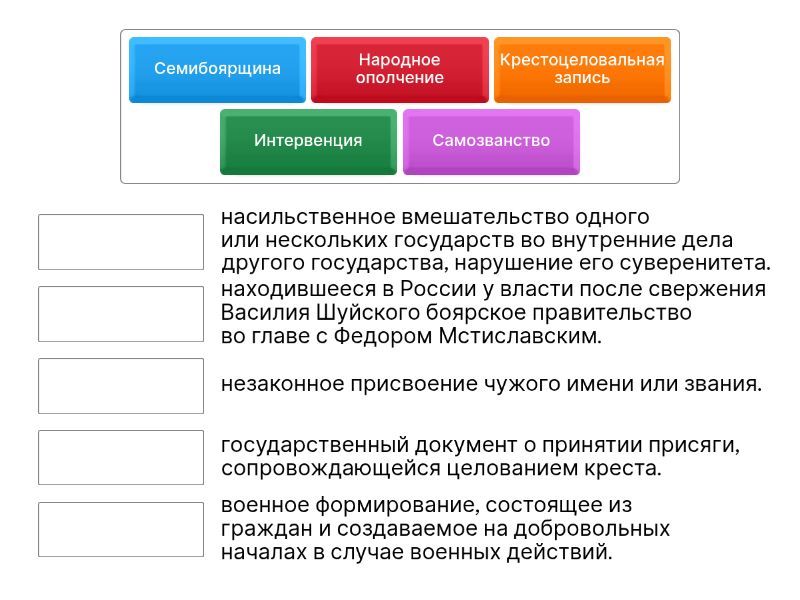 Семибоярщина

Народное ополчение

Крестоцеловальная запись

Интервенция

Самозванство

насильственное вмешательство одного или нескольких государств во внутренние дела другого государства, нарушение его суверенитета.

находившееся в России у власти после свержения Василия Шуйского боярское правительство во главе с Федором Мстиславским.

незаконное присвоение чужого имени или звания.

государственный документ о принятии присяги, сопровождающейся целованием креста.

военное формирование, состоящее из граждан и создаваемое на добровольных началах в случае военных действий.